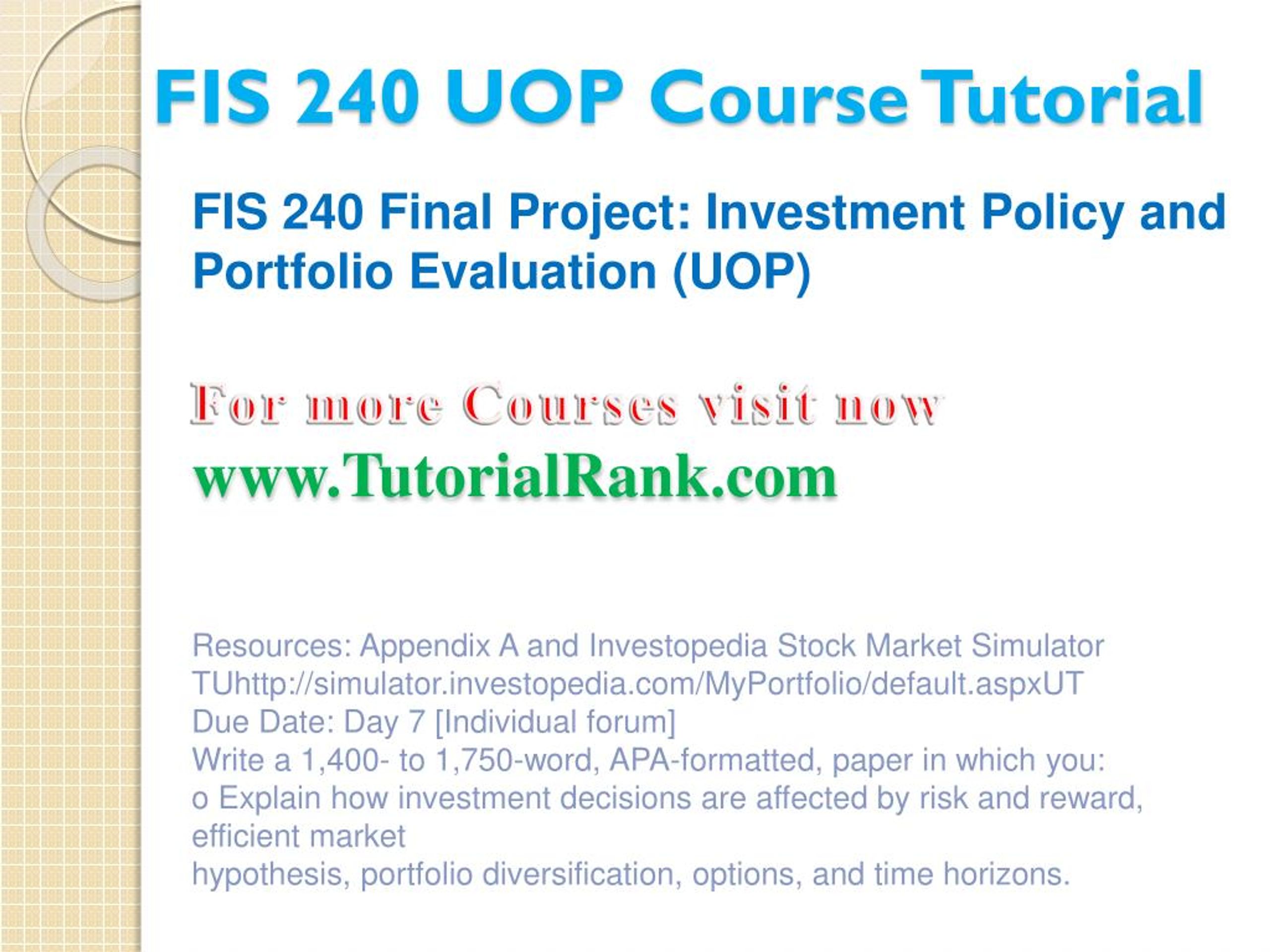 FIS 240 UOP Course Tutorial

FIS 240 Final Project: Investment Policy and Portfolio Evaluation (UOP)

For more Courses visit now
www.TutorialRank.com

Resources: Appendix A and Investopedia Stock Market Simulator
TUhttp://simulator.investopedia.com/MyPortfolio/default.aspxUT
Due Date: Day 7 [Individual forum]
Write a 1,400- to 1,750-word, APA-formatted, paper in which you:
o Explain how investment decisions are affected by risk and reward, efficient market
hypothesis, portfolio diversification, options, and time horizons.